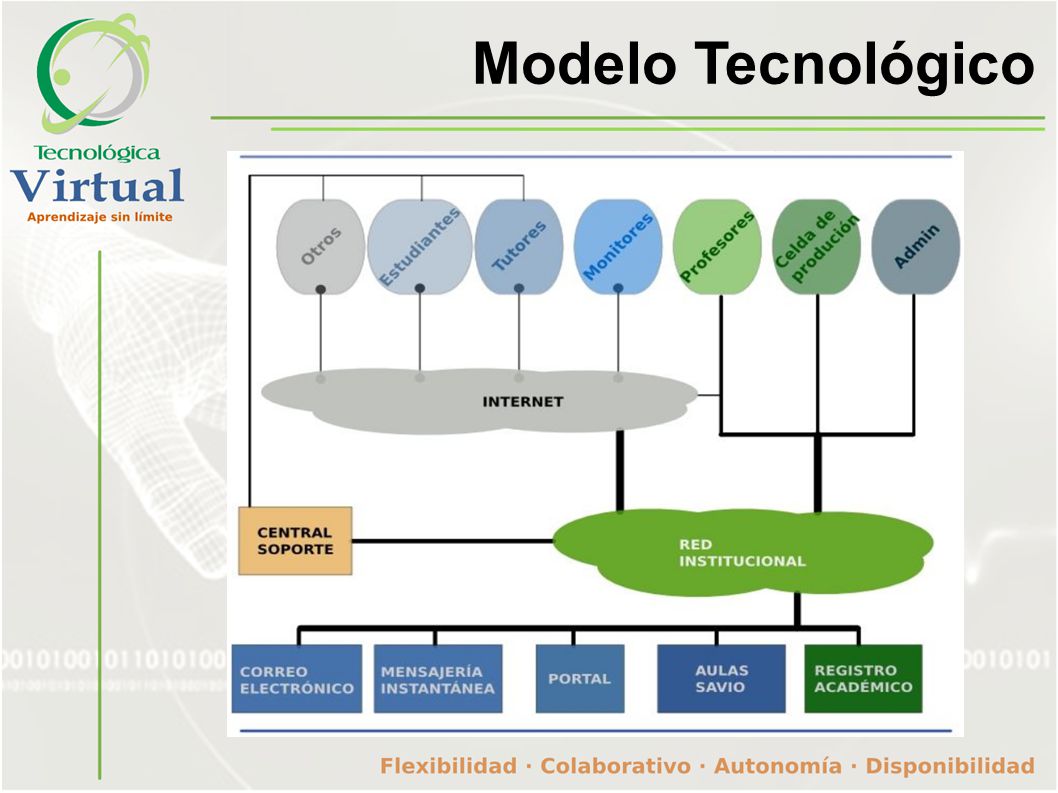 Tecnológica
Virtual
Aprendizaje sin límite

Modelo Tecnológico

Otros
Estudiantes
Tutores
Monitores
Profesores
Celda de produción
Admin

INTERNET

CENTRAL SOPORTE

RED INSTITUCIONAL

CORREO ELECTRÓNICO
MENSAJERÍA INSTANTÁNEA
PORTAL
AULAS SAVIO
REGISTRO ACADÉMICO

Flexibilidad · Colaborativo · Autonomía · Disponibilidad